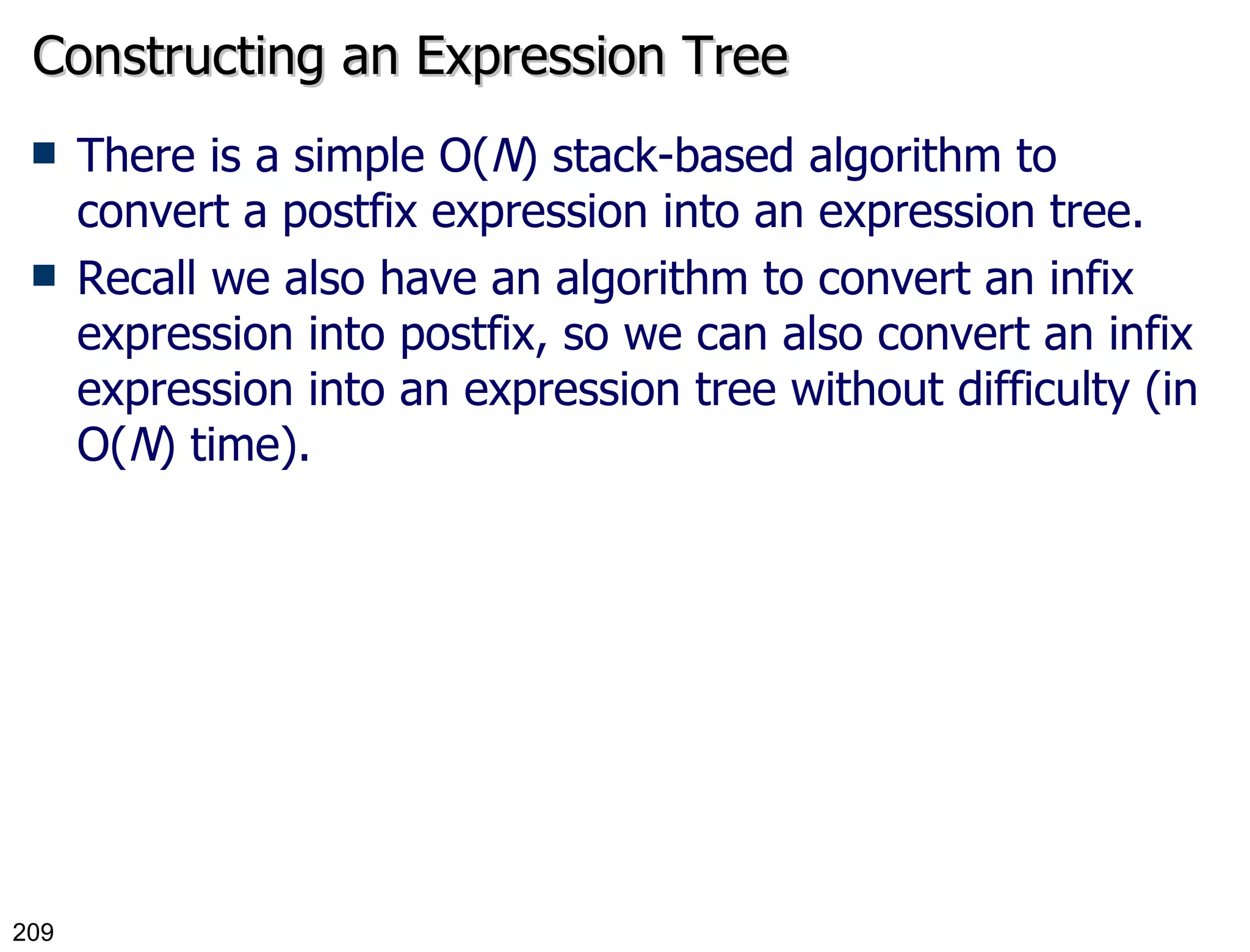 Constructing an Expression Tree

- There is a simple $O(N)$ stack-based algorithm to convert a postfix expression into an expression tree.
- Recall we also have an algorithm to convert an infix expression into postfix, so we can also convert an infix expression into an expression tree without difficulty (in $O(N)$ time).

209